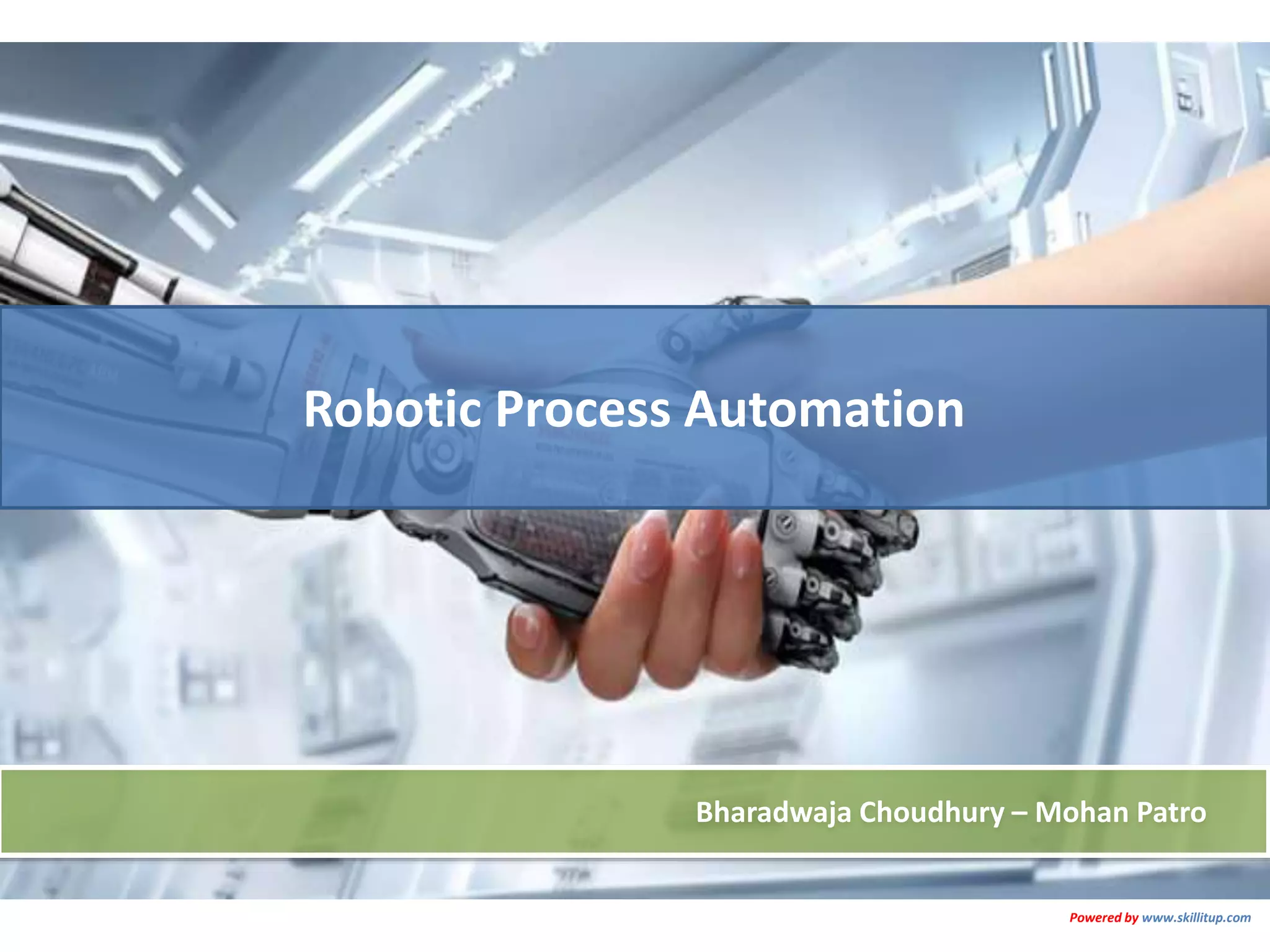 Robotic Process Automation

Bharadwaja Choudhury – Mohan Patro

Powered by www.skillitup.com